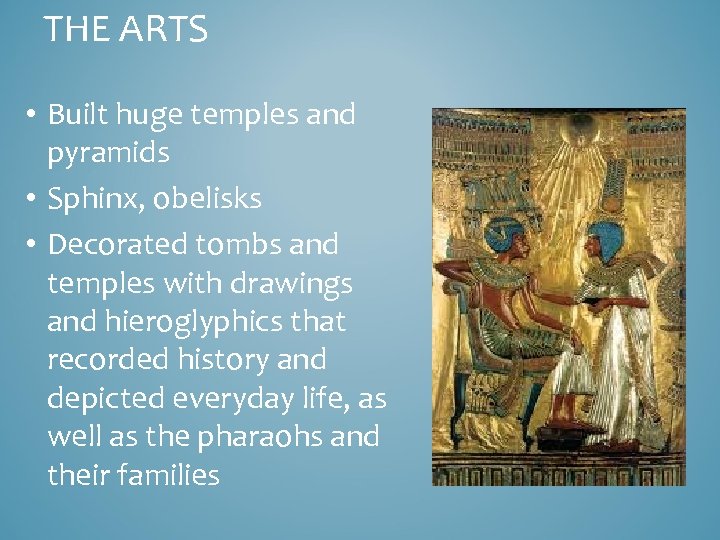 THE ARTS

• Built huge temples and pyramids
• Sphinx, obelisks
• Decorated tombs and temples with drawings and hieroglyphics that recorded history and depicted everyday life, as well as the pharaohs and their families